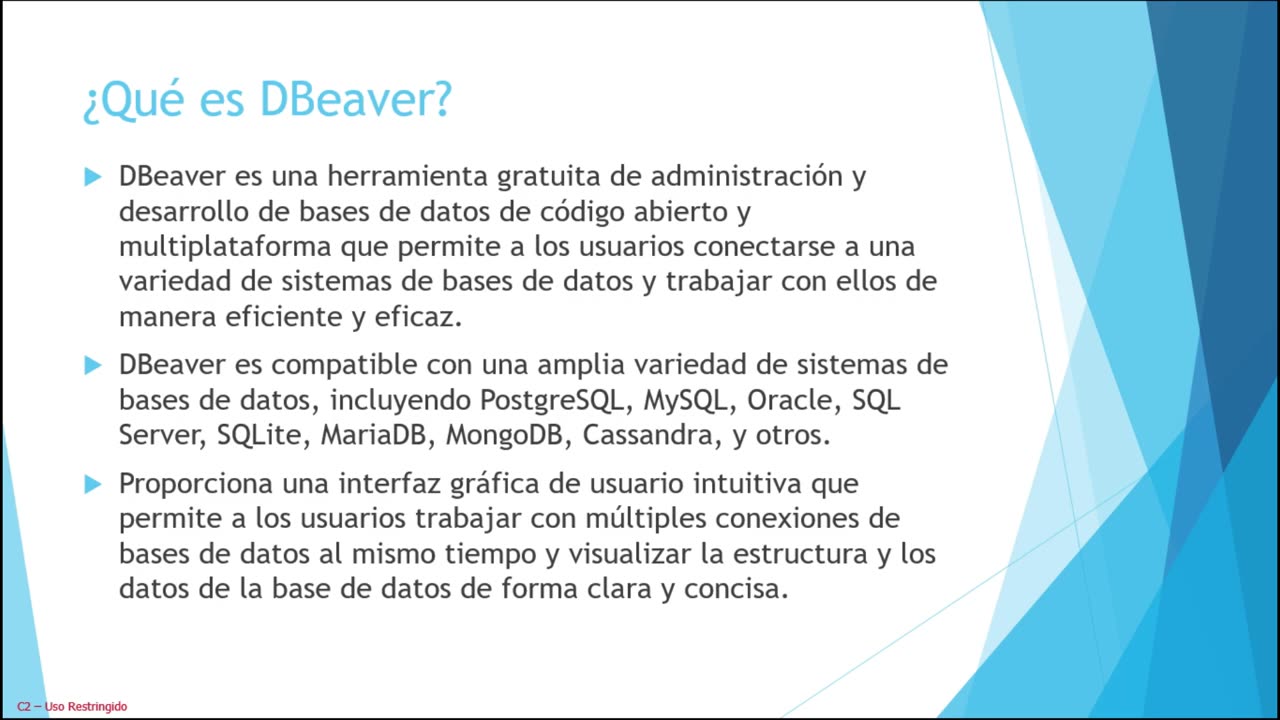 ¿Qué es DBeaver?

DBeaver es una herramienta gratuita de administración y desarrollo de bases de datos de código abierto y multiplataforma que permite a los usuarios conectarse a una variedad de sistemas de bases de datos y trabajar con ellos de manera eficiente y eficaz.

DBeaver es compatible con una amplia variedad de sistemas de bases de datos, incluyendo PostgreSQL, MySQL, Oracle, SQL Server, SQLite, MariaDB, MongoDB, Cassandra, y otros.

Proporciona una interfaz gráfica de usuario intuitiva que permite a los usuarios trabajar con múltiples conexiones de bases de datos al mismo tiempo y visualizar la estructura y los datos de la base de datos de forma clara y concisa.

C2 – Uso Restringido